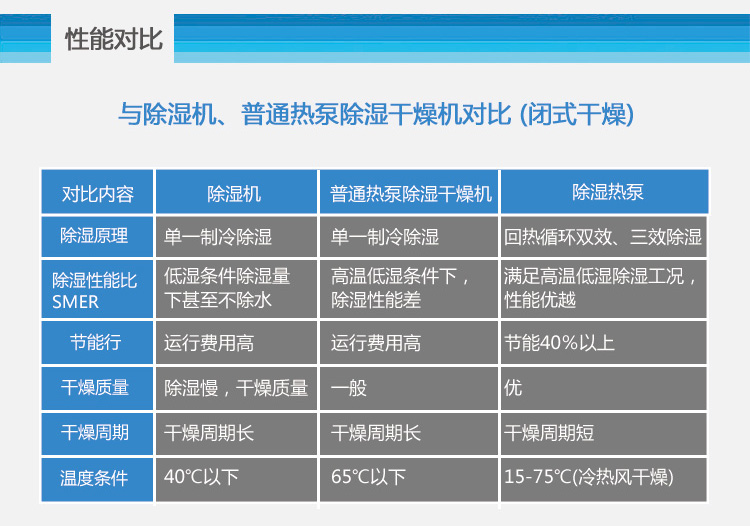 性能对比

与除湿机、普通热泵除湿干燥机对比 (闭式干燥)

| 对比内容 | 除湿机 | 普通热泵除湿干燥机 | 除湿热泵 |
|---|---|---|---|
| 除湿原理 | 单一制冷除湿 | 单一制冷除湿 | 回热循环双效、三效除湿 |
| 除湿性能比 SMER | 低湿条件除湿量下甚至不除水 | 高温低湿条件下，除湿性能差 | 满足高温低湿除湿工况，性能优越 |
| 节能行 | 运行费用高 | 运行费用高 | 节能40%以上 |
| 干燥质量 | 除湿慢，干燥质量 | 一般 | 优 |
| 干燥周期 | 干燥周期长 | 干燥周期长 | 干燥周期短 |
| 温度条件 | 40℃以下 | 65℃以下 | 15-75℃(冷热风干燥) |